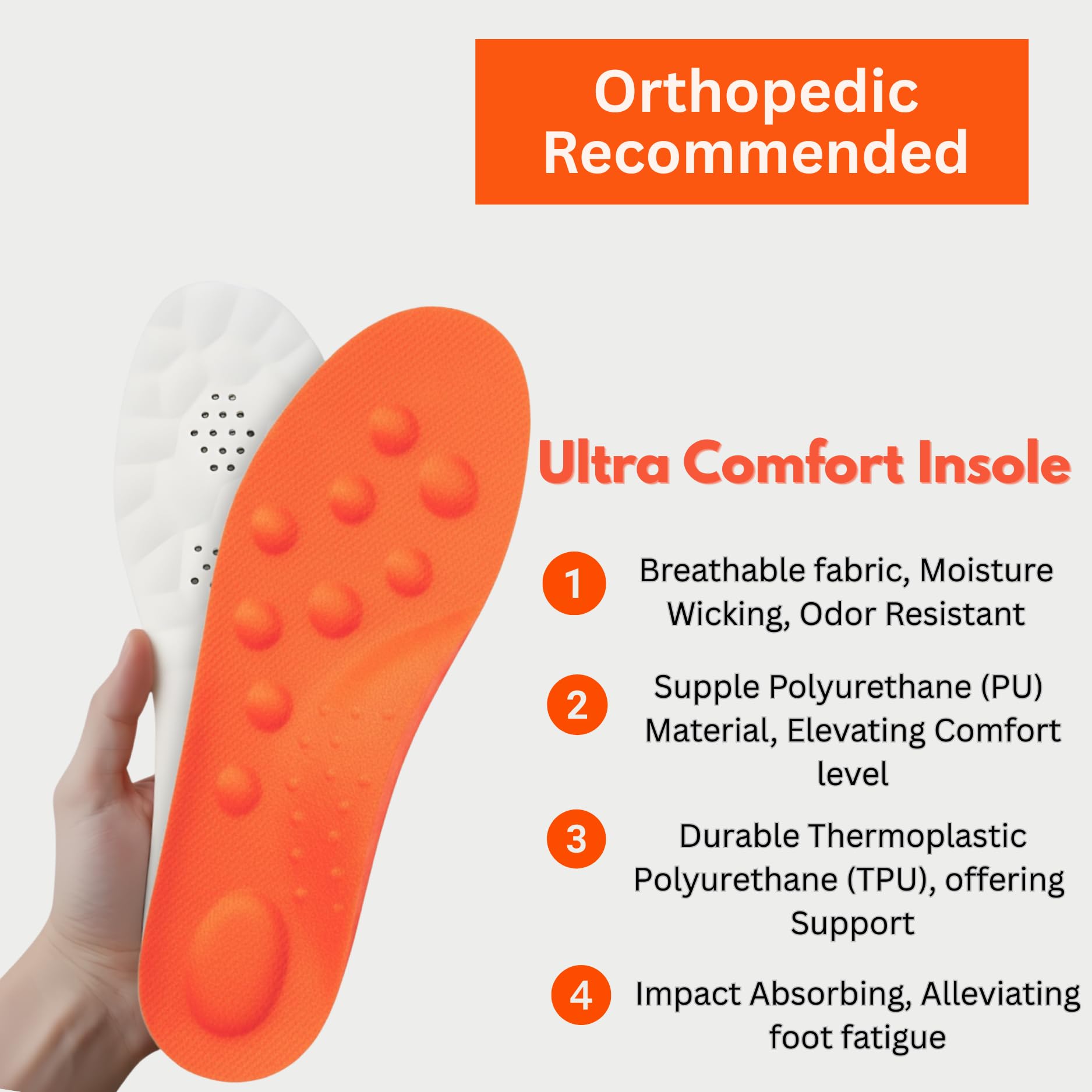 Orthopedic Recommended

Ultra Comfort Insole

1 Breathable fabric, Moisture Wicking, Odor Resistant

2 Supple Polyurethane (PU) Material, Elevating Comfort level

3 Durable Thermoplastic Polyurethane (TPU), offering Support

4 Impact Absorbing, Alleviating foot fatigue